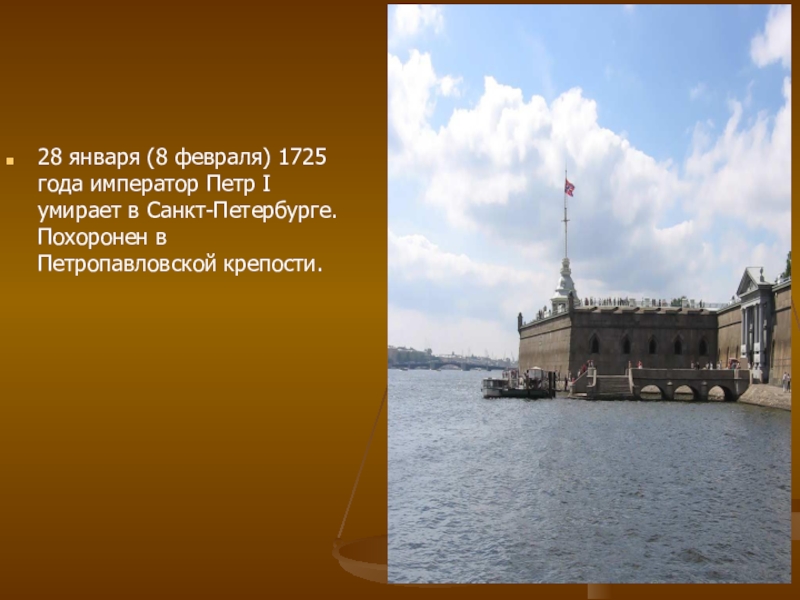 28 января (8 февраля) 1725 года император Петр I умирает в Санкт-Петербурге. Похоронен в Петропавловской крепости.